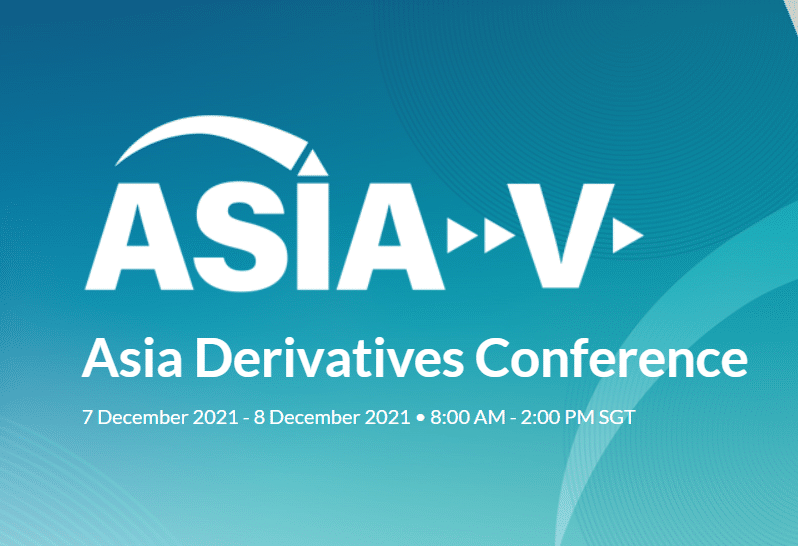 ASIA V

Asia Derivatives Conference

7 December 2021 - 8 December 2021 • 8:00 AM - 2:00 PM SGT